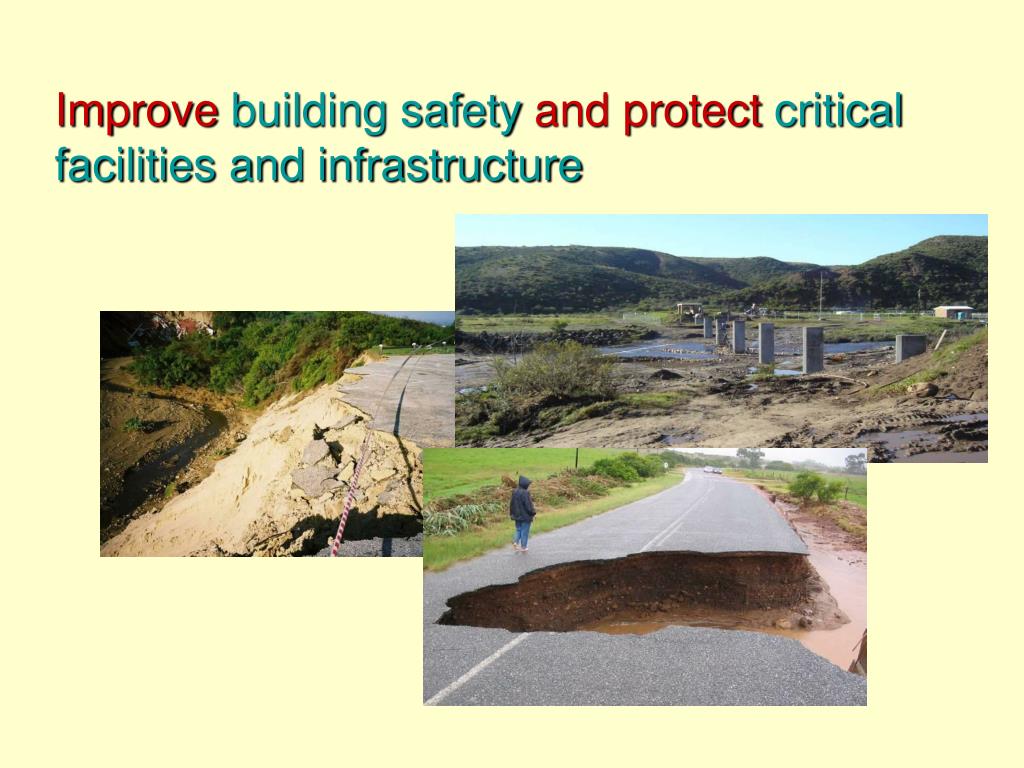 Improve building safety and protect critical facilities and infrastructure